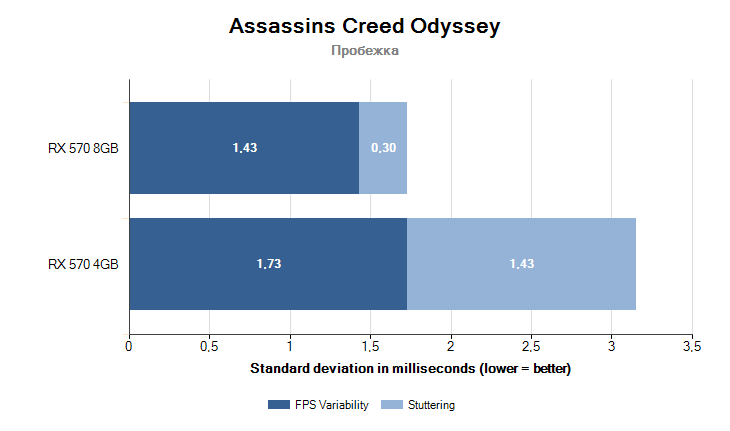 Assassins Creed Odyssey
Пробежка

RX 570 8GB
1,43
0,30

RX 570 4GB
1,73
1,43

0
0,5
1
1,5
2
2,5
3
3,5

Standard deviation in milliseconds (lower = better)

FPS Variability
Stuttering